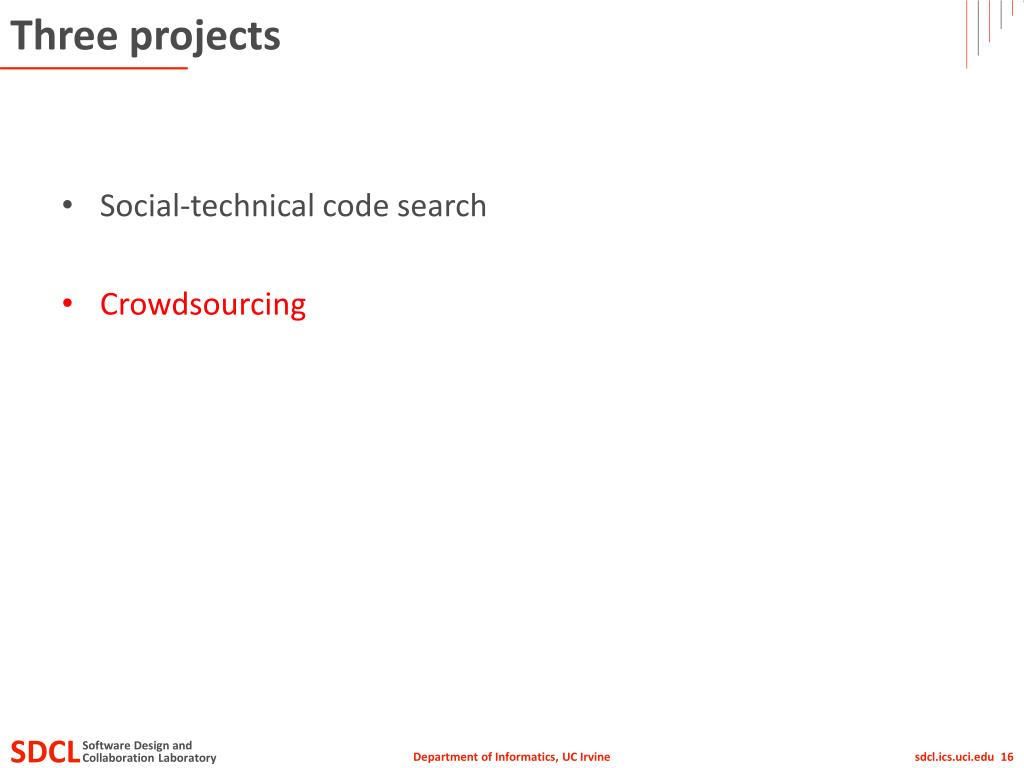 Three projects

• Social-technical code search

• Crowdsourcing

SDCL Software Design and Collaboration Laboratory

Department of Informatics, UC Irvine

sdcl.ics.uci.edu 16